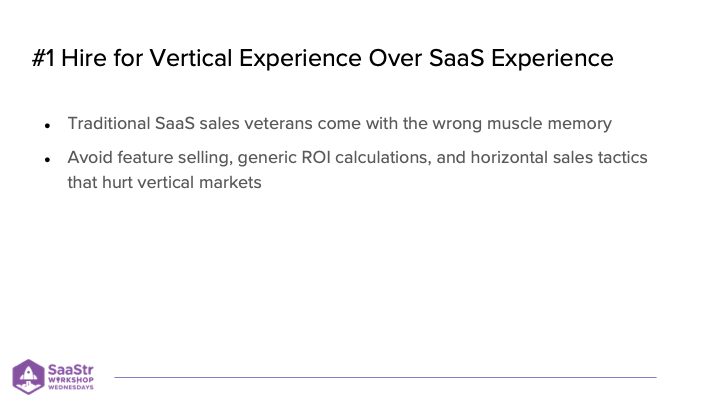 #1 Hire for Vertical Experience Over SaaS Experience

• Traditional SaaS sales veterans come with the wrong muscle memory

• Avoid feature selling, generic ROI calculations, and horizontal sales tactics that hurt vertical markets

SaaStr WORKSHOP WEDNESDAYS